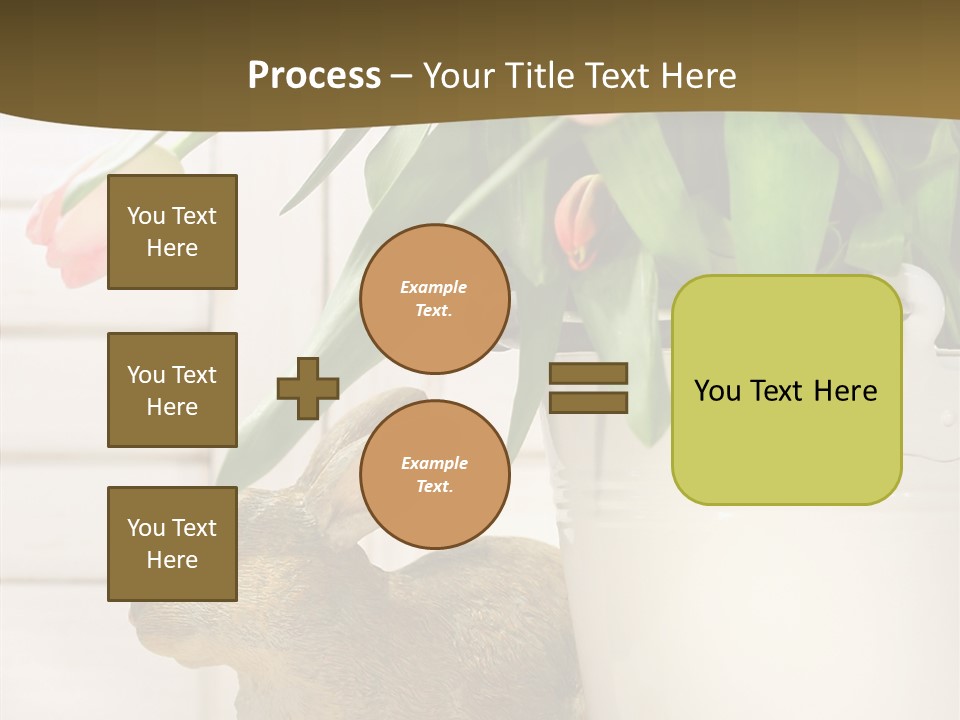 Process – Your Title Text Here

You Text Here

You Text Here

You Text Here

Example Text.

Example Text.

You Text Here